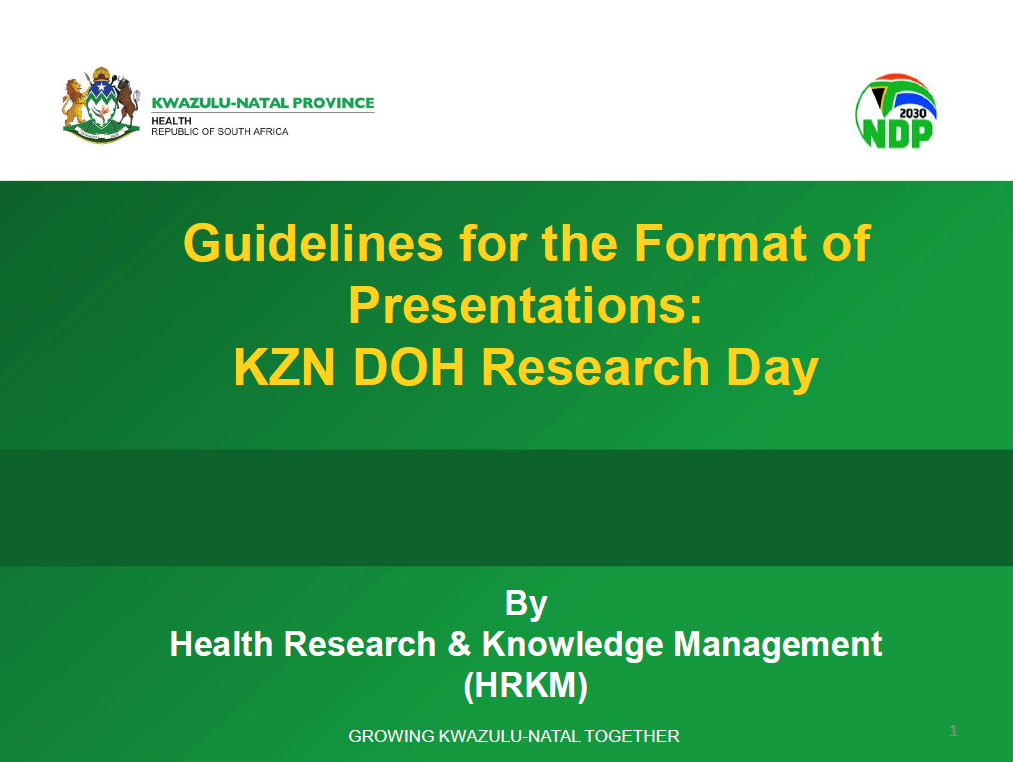 KWAZULU-NATAL PROVINCE
HEALTH
REPUBLIC OF SOUTH AFRICA

2030
NDP

Guidelines for the Format of Presentations:
KZN DOH Research Day

By
Health Research & Knowledge Management
(HRKM)

GROWING KWAZULU-NATAL TOGETHER

1